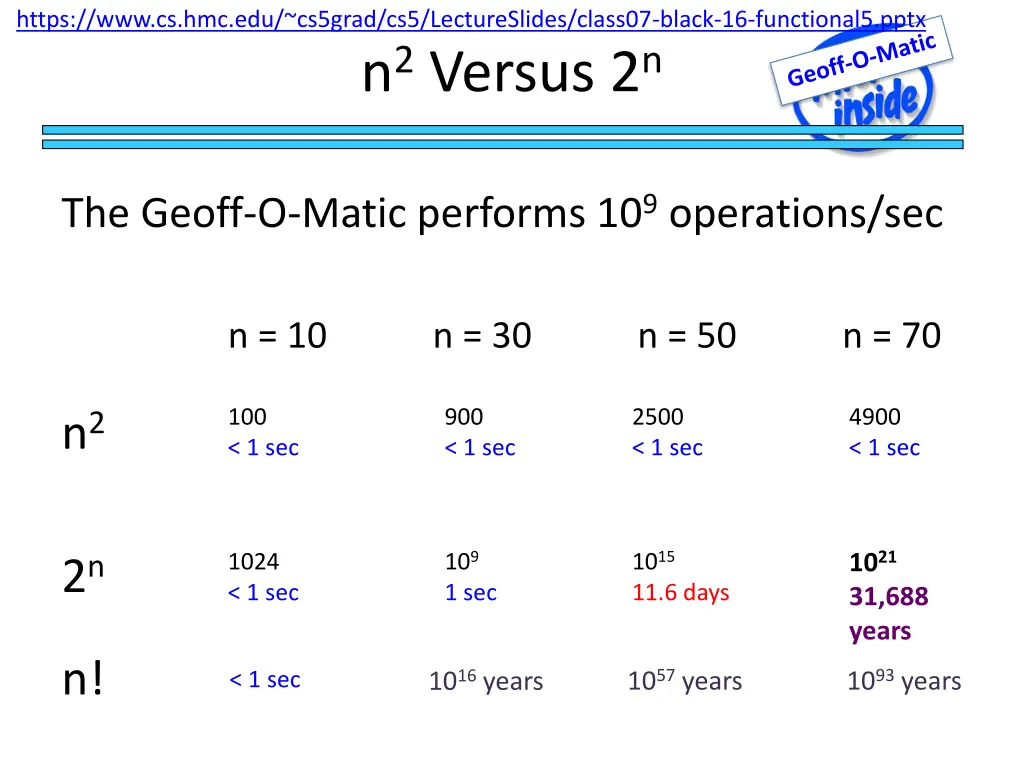 https://www.cs.hmc.edu/~cs5grad/cs5/LectureSlides/class07-black-16-functional5.pptx

$n^2$ Versus $2^n$

Geoff-O-Matic

inside

The Geoff-O-Matic performs $10^9$ operations/sec

| | n = 10 | n = 30 | n = 50 | n = 70 |
|---|---|---|---|---|
| $n^2$ | 100 < 1 sec | 900 < 1 sec | 2500 < 1 sec | 4900 < 1 sec |
| $2^n$ | 1024 < 1 sec | $10^9$ 1 sec | $10^{15}$ 11.6 days | $10^{21}$ 31,688 years |
| n! | < 1 sec | $10^{16}$ years | $10^{57}$ years | $10^{93}$ years |